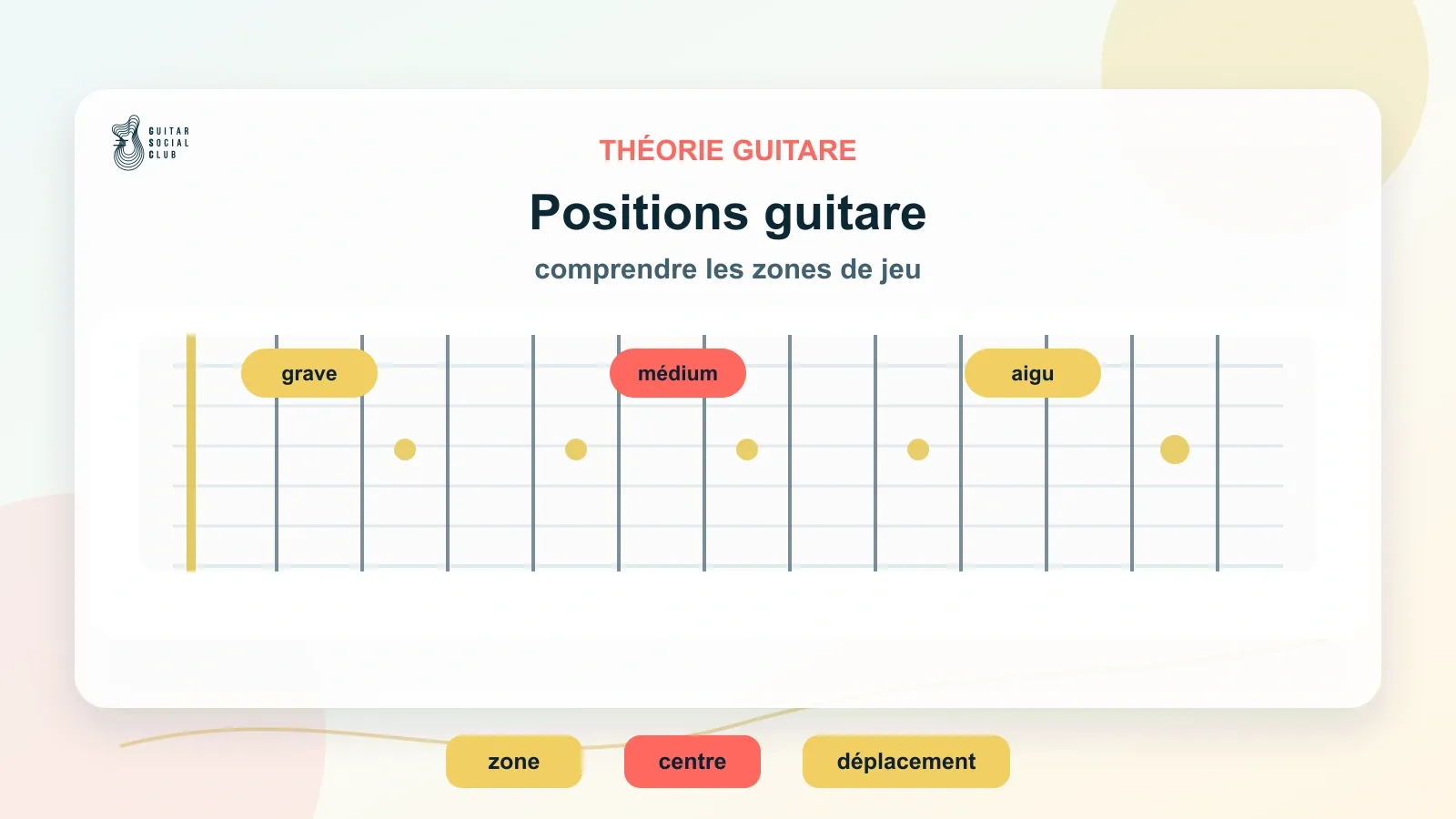 GUITAR SOCIAL CLUB

THÉORIE GUITARE

Positions guitare

comprendre les zones de jeu

grave

médium

aigu

zone

centre

déplacement